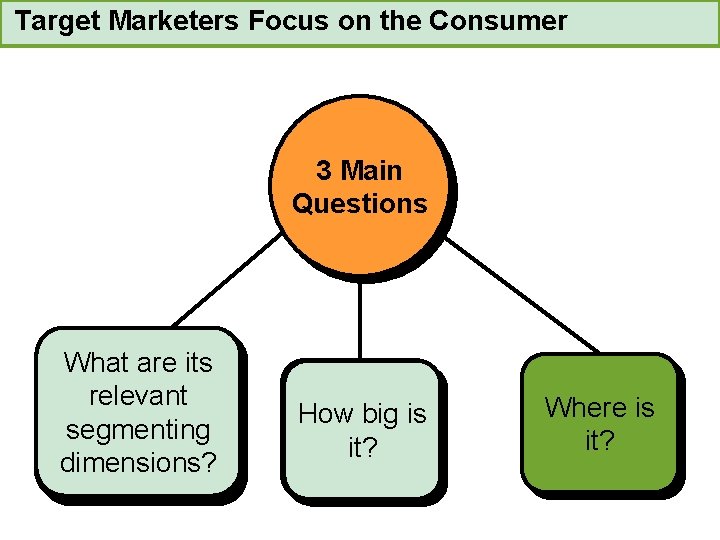 Target Marketers Focus on the Consumer

3 Main Questions

What are its relevant segmenting dimensions?

How big is it?

Where is it?